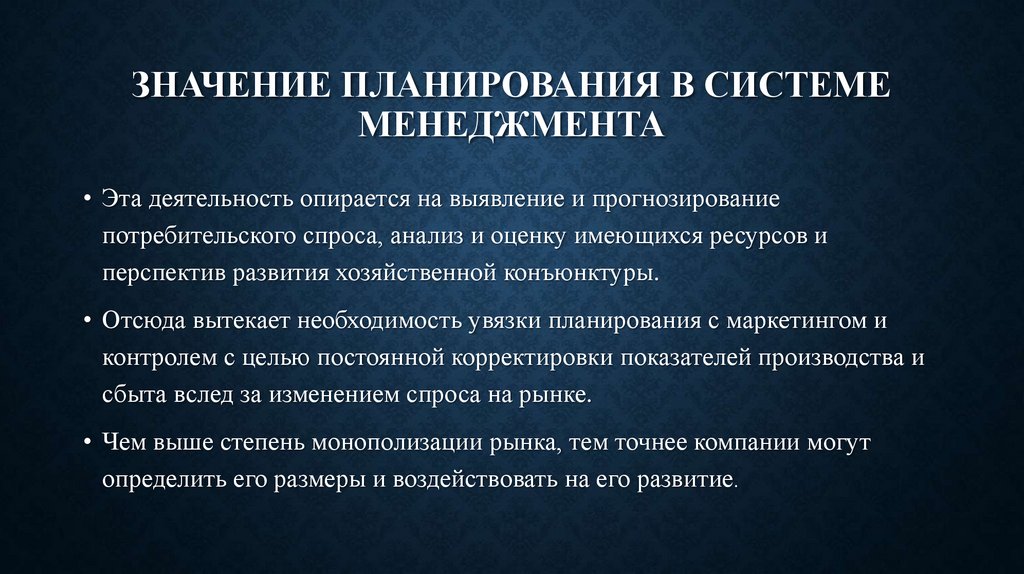 ЗНАЧЕНИЕ ПЛАНИРОВАНИЯ В СИСТЕМЕ МЕНЕДЖМЕНТА

• Эта деятельность опирается на выявление и прогнозирование потребительского спроса, анализ и оценку имеющихся ресурсов и перспектив развития хозяйственной конъюнктуры.

• Отсюда вытекает необходимость увязки планирования с маркетингом и контролем с целью постоянной корректировки показателей производства и сбыта вслед за изменением спроса на рынке.

• Чем выше степень монополизации рынка, тем точнее компании могут определить его размеры и воздействовать на его развитие.